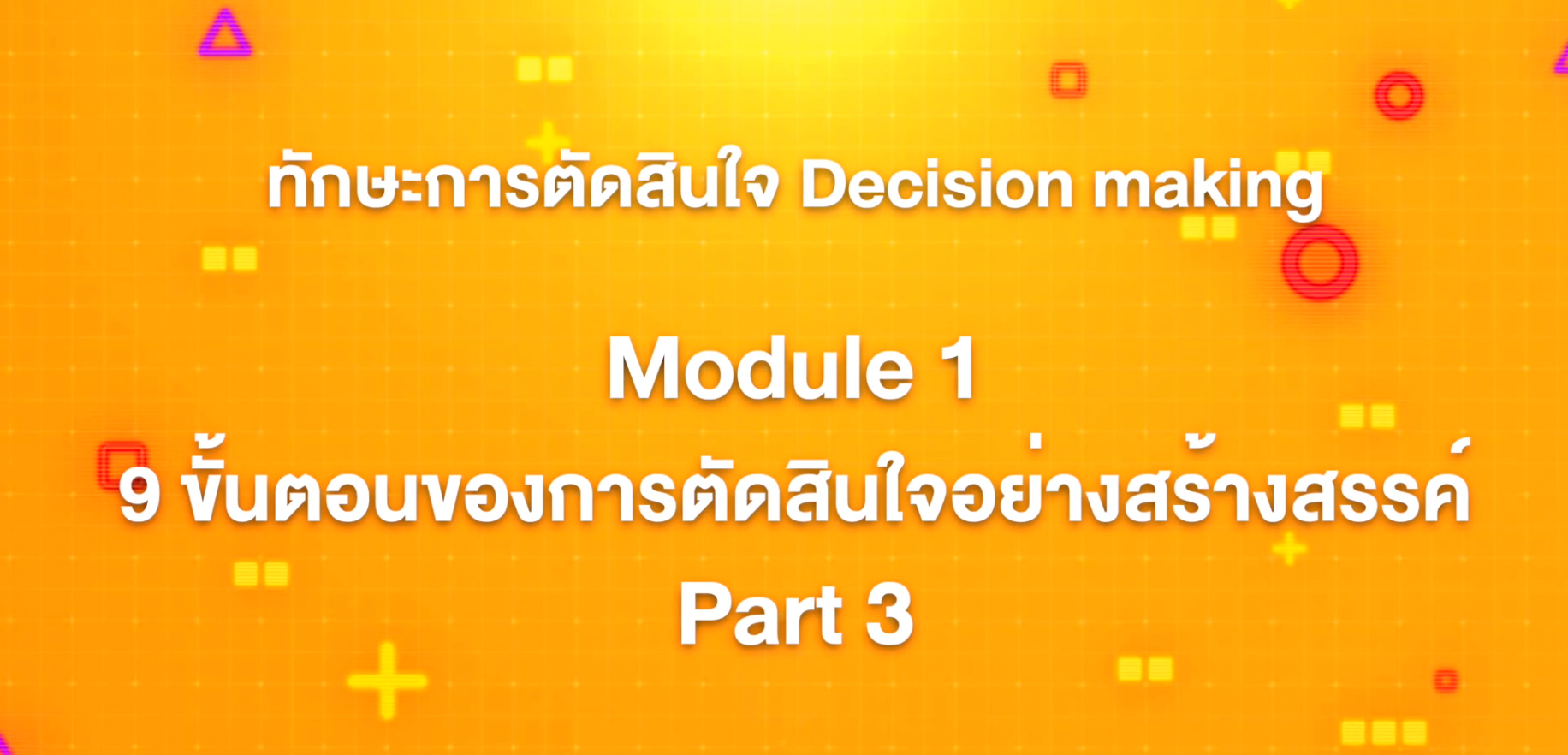 ทักษะการตัดสินใจ Decision making

Module 1
9 ขั้นตอนของการตัดสินใจอย่างสร้างสรรค์
Part 3